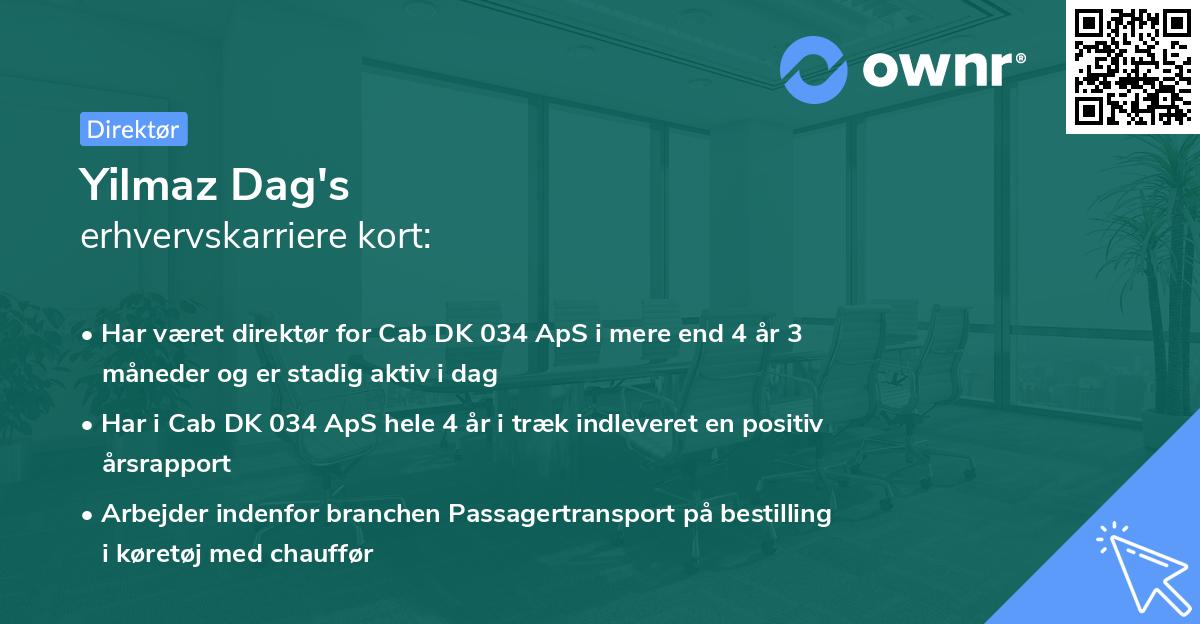 ownr®

Direktør

Yilmaz Dag's
erhvervskarriere kort:

• Har været direktør for Cab DK 034 ApS i mere end 4 år 3 måneder og er stadig aktiv i dag

• Har i Cab DK 034 ApS hele 4 år i træk indleveret en positiv årsrapport

• Arbejder indenfor branchen Passagertransport på bestilling i køretøj med chauffør